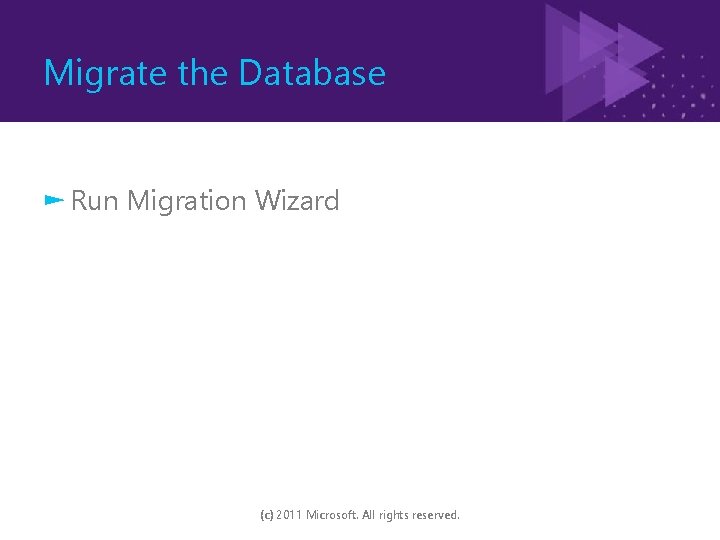 Migrate the Database

Run Migration Wizard

(c) 2011 Microsoft. All rights reserved.